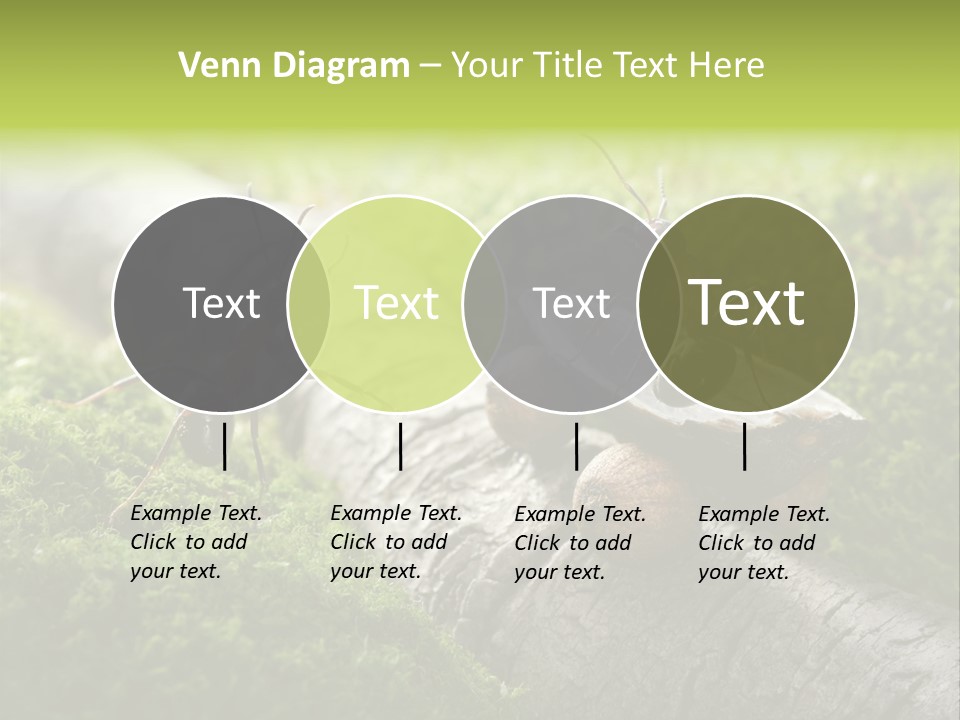 Venn Diagram – Your Title Text Here

Text

Text

Text

Text

Example Text. Click to add your text.

Example Text. Click to add your text.

Example Text. Click to add your text.

Example Text. Click to add your text.